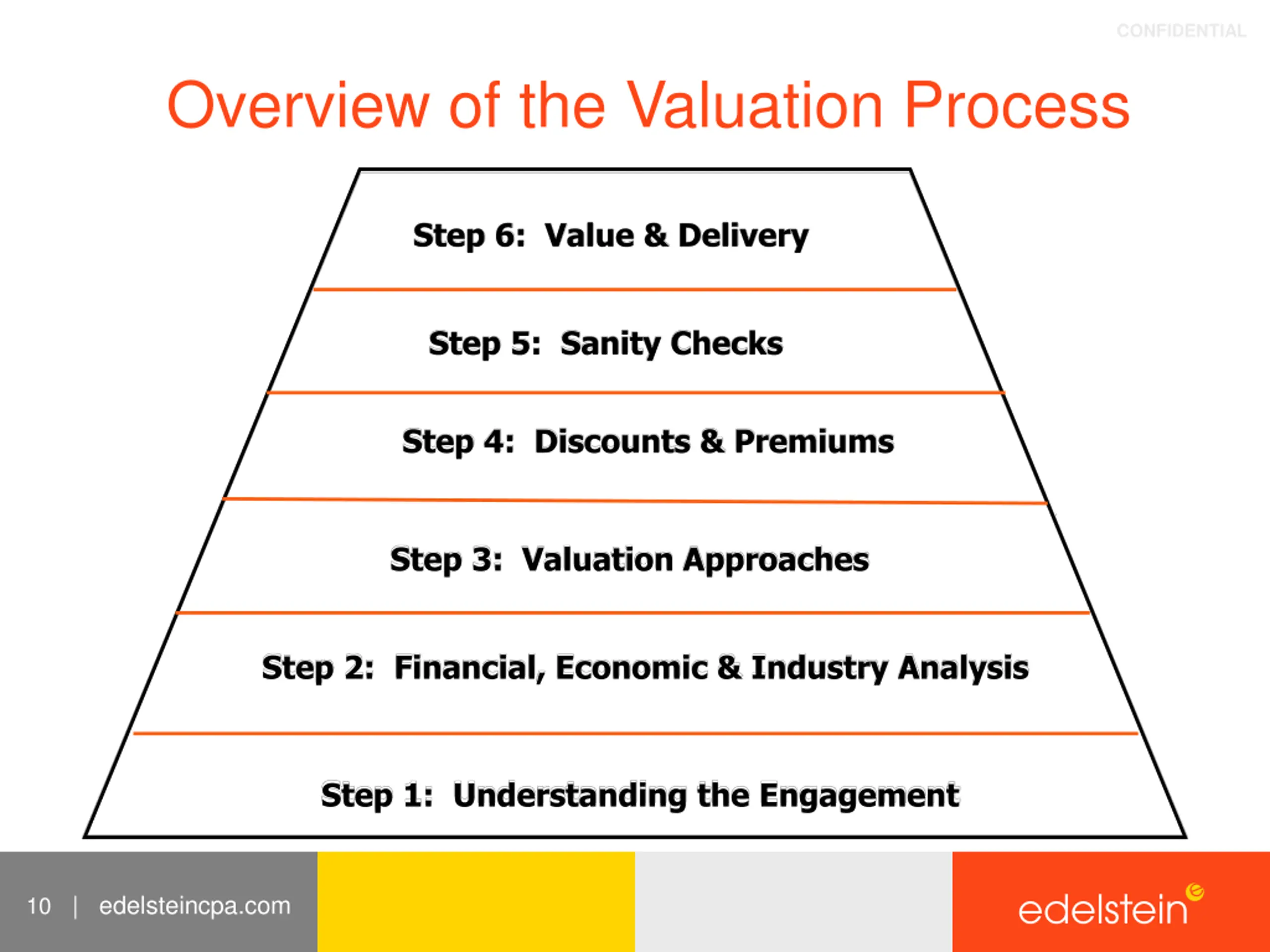 CONFIDENTIAL

Overview of the Valuation Process

Step 6: Value & Delivery

Step 5: Sanity Checks

Step 4: Discounts & Premiums

Step 3: Valuation Approaches

Step 2: Financial, Economic & Industry Analysis

Step 1: Understanding the Engagement

10 | edelsteincpa.com

edelstein